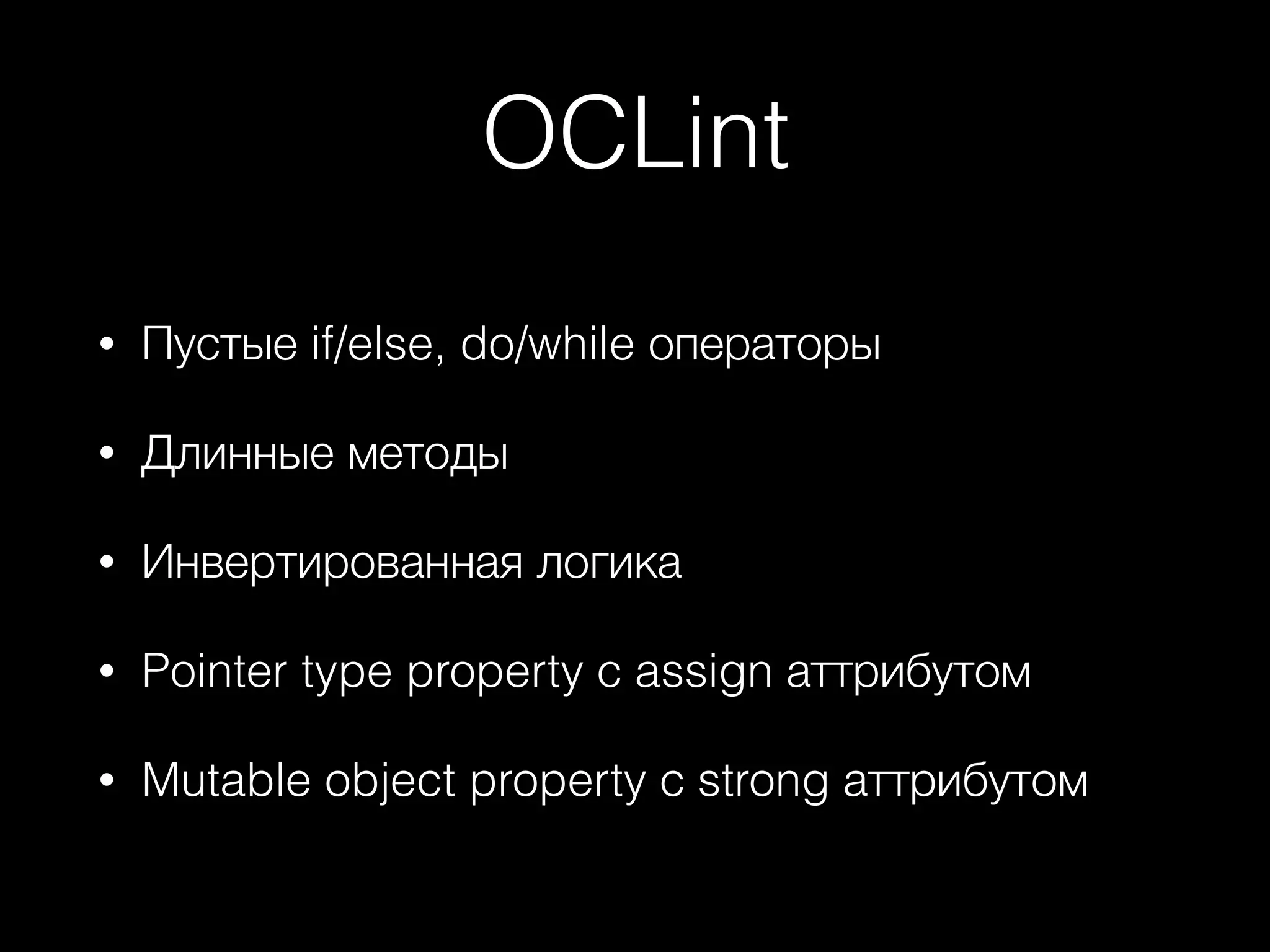 OCLint

• Пустые if/else, do/while операторы
• Длинные методы
• Инвертированная логика
• Pointer type property с assign аттрибутом
• Mutable object property с strong аттрибутом